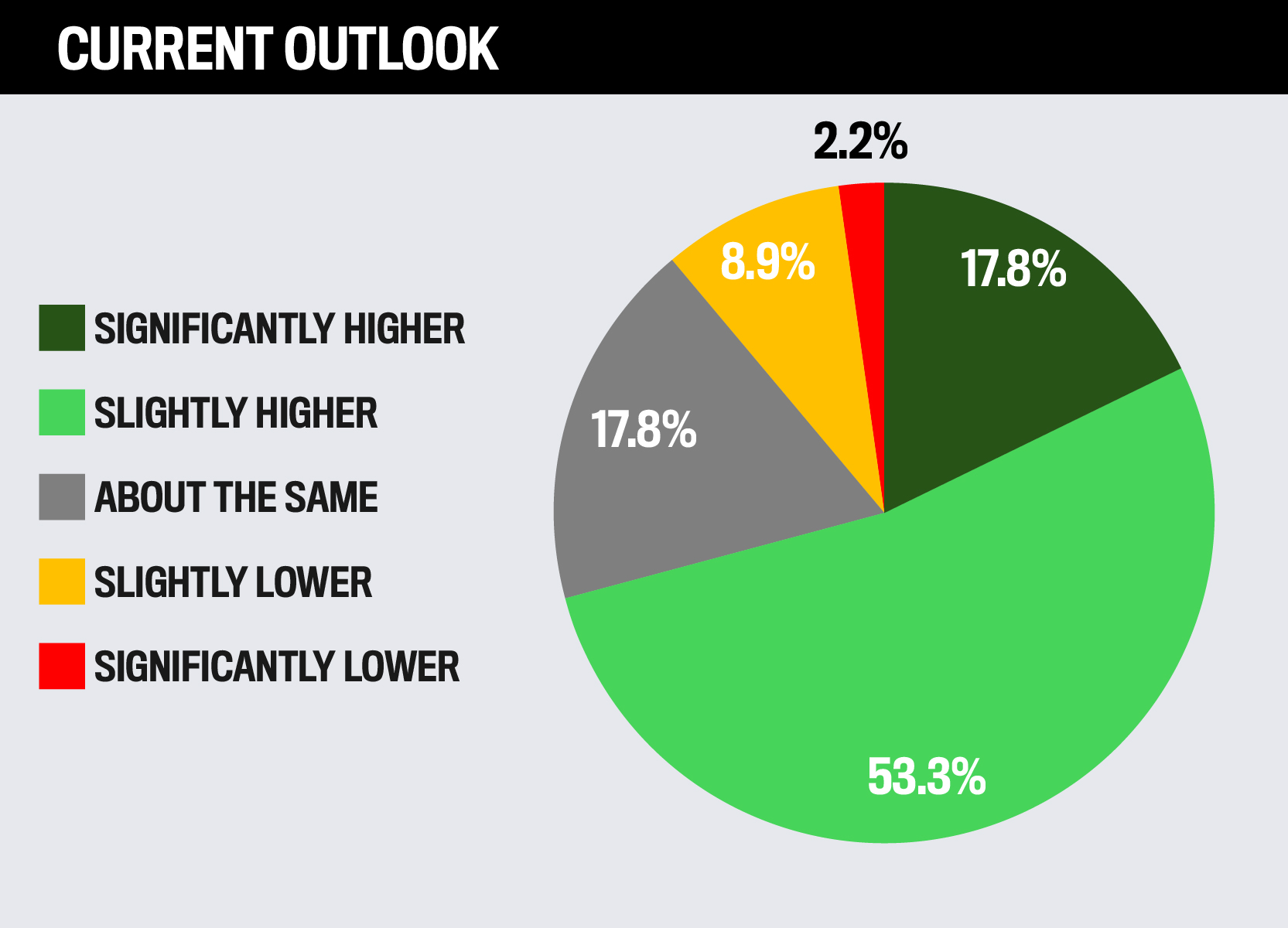 CURRENT OUTLOOK

SIGNIFICANTLY HIGHER
SLIGHTLY HIGHER
ABOUT THE SAME
SLIGHTLY LOWER
SIGNIFICANTLY LOWER

2.2%
8.9%
17.8%
17.8%
53.3%